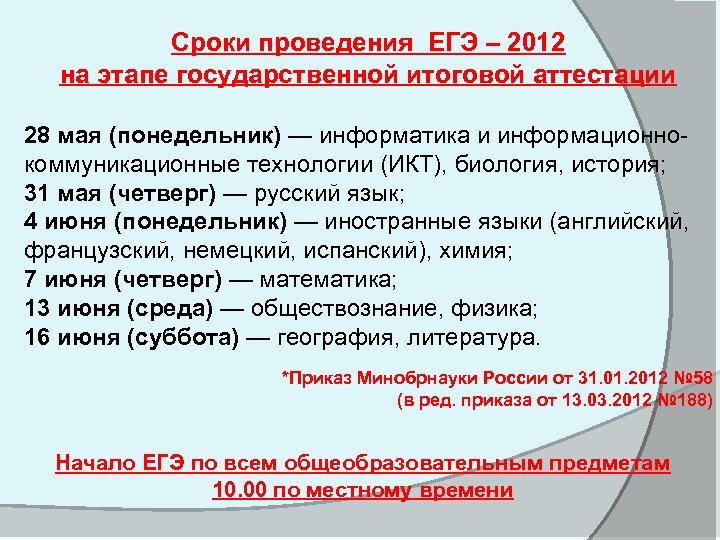 Сроки проведения ЕГЭ – 2012
на этапе государственной итоговой аттестации

28 мая (понедельник) — информатика и информационно-коммуникационные технологии (ИКТ), биология, история;
31 мая (четверг) — русский язык;
4 июня (понедельник) — иностранные языки (английский, французский, немецкий, испанский), химия;
7 июня (четверг) — математика;
13 июня (среда) — обществознание, физика;
16 июня (суббота) — география, литература.

*Приказ Минобрнауки России от 31.01.2012 №58
(в ред. приказа от 13.03.2012 №188)

Начало ЕГЭ по всем общеобразовательным предметам
10.00 по местному времени